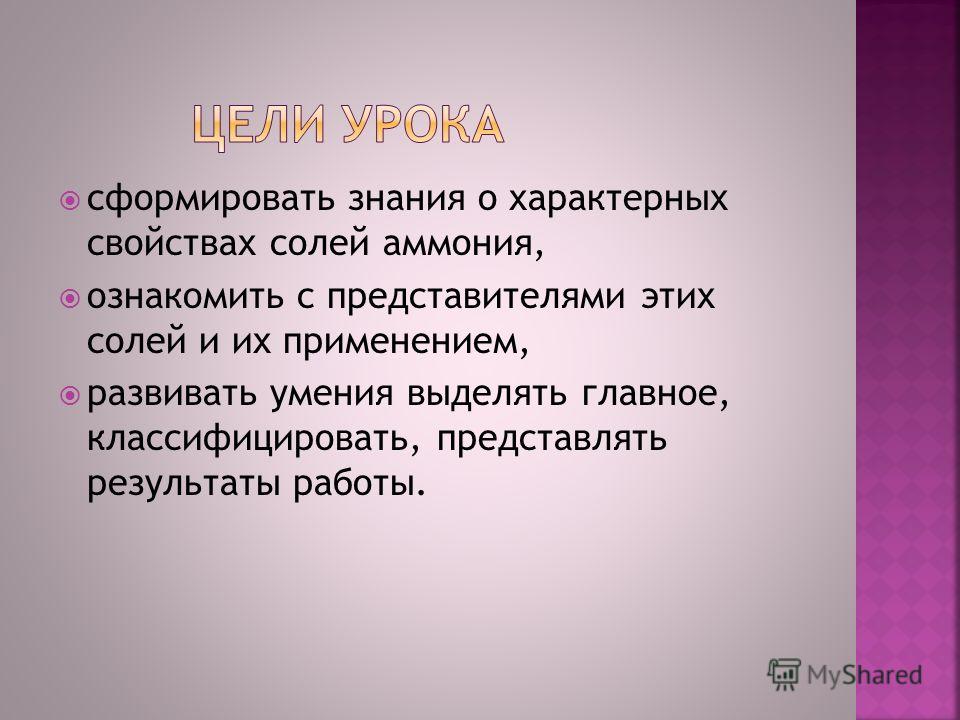 ЦЕЛИ УРОКА

сформировать знания о характерных свойствах солей аммония,

ознакомить с представителями этих солей и их применением,

развивать умения выделять главное, классифицировать, представлять результаты работы.

MyShared